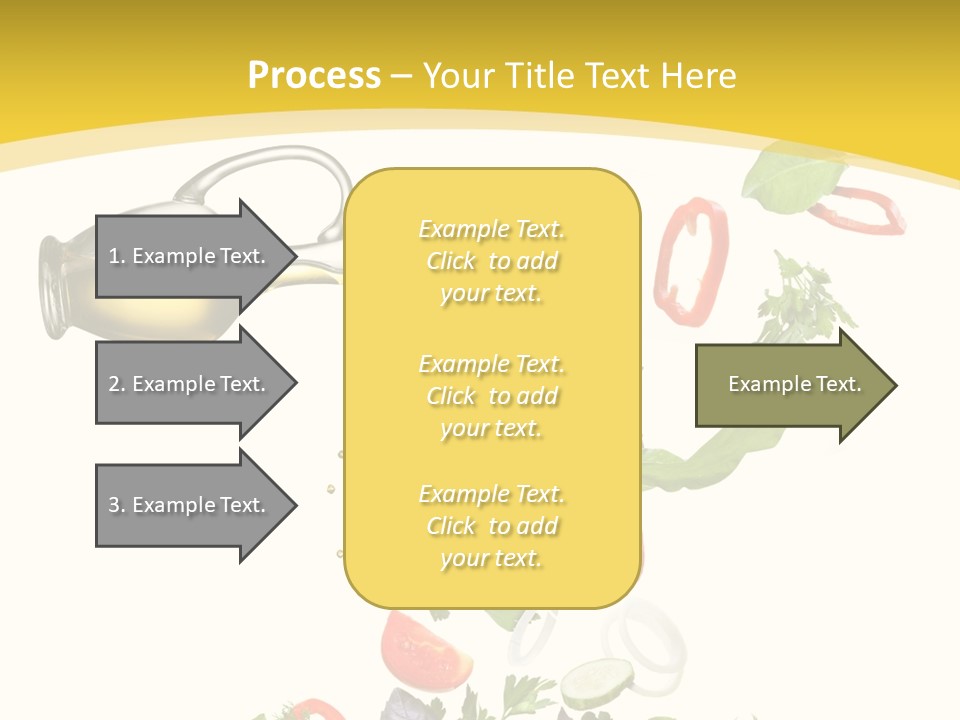 Process – Your Title Text Here

1. Example Text.

2. Example Text.

3. Example Text.

Example Text. Click to add your text.

Example Text. Click to add your text.

Example Text. Click to add your text.

Example Text.